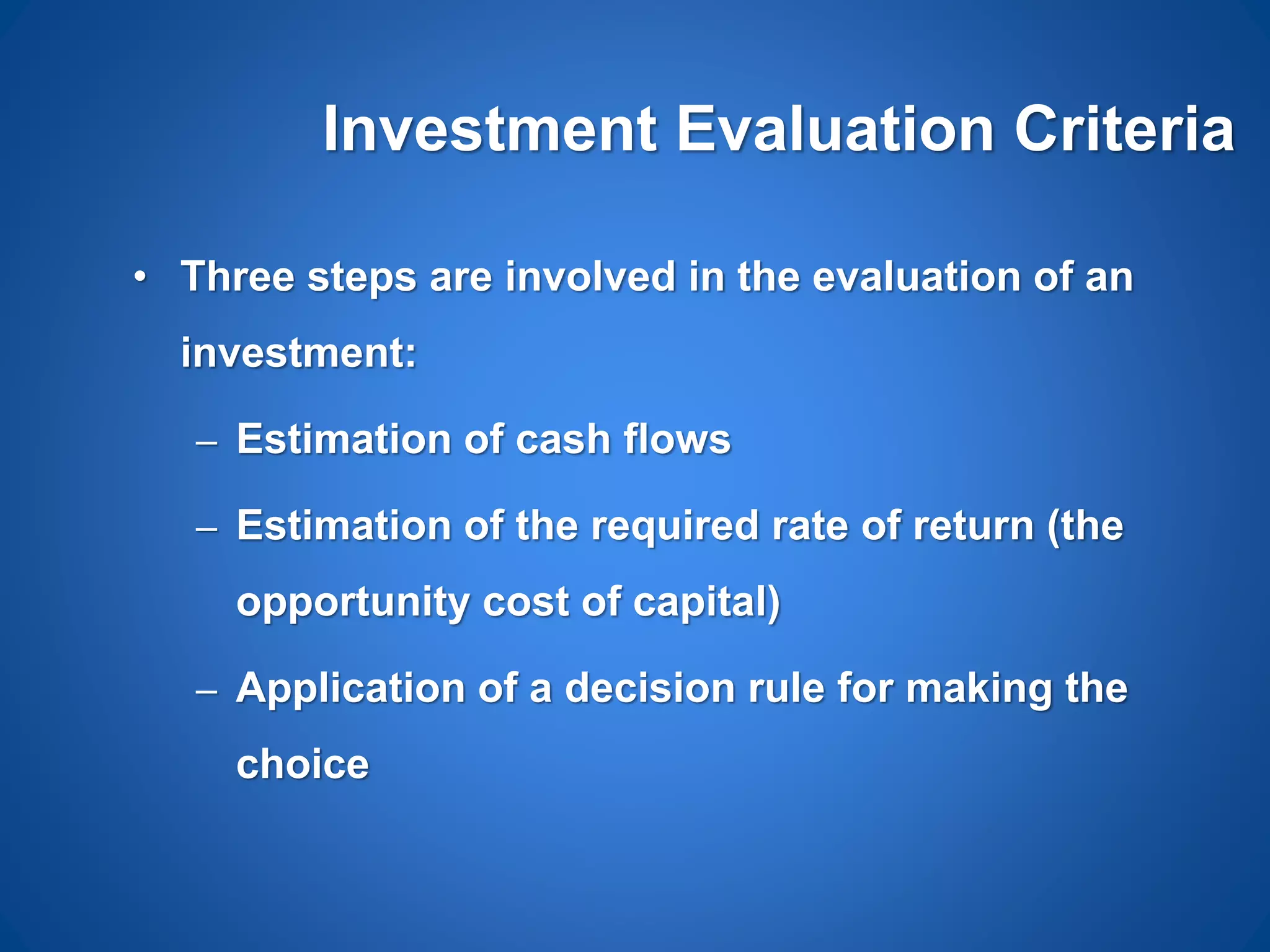 Investment Evaluation Criteria

• Three steps are involved in the evaluation of an investment:

– Estimation of cash flows

– Estimation of the required rate of return (the opportunity cost of capital)

– Application of a decision rule for making the choice